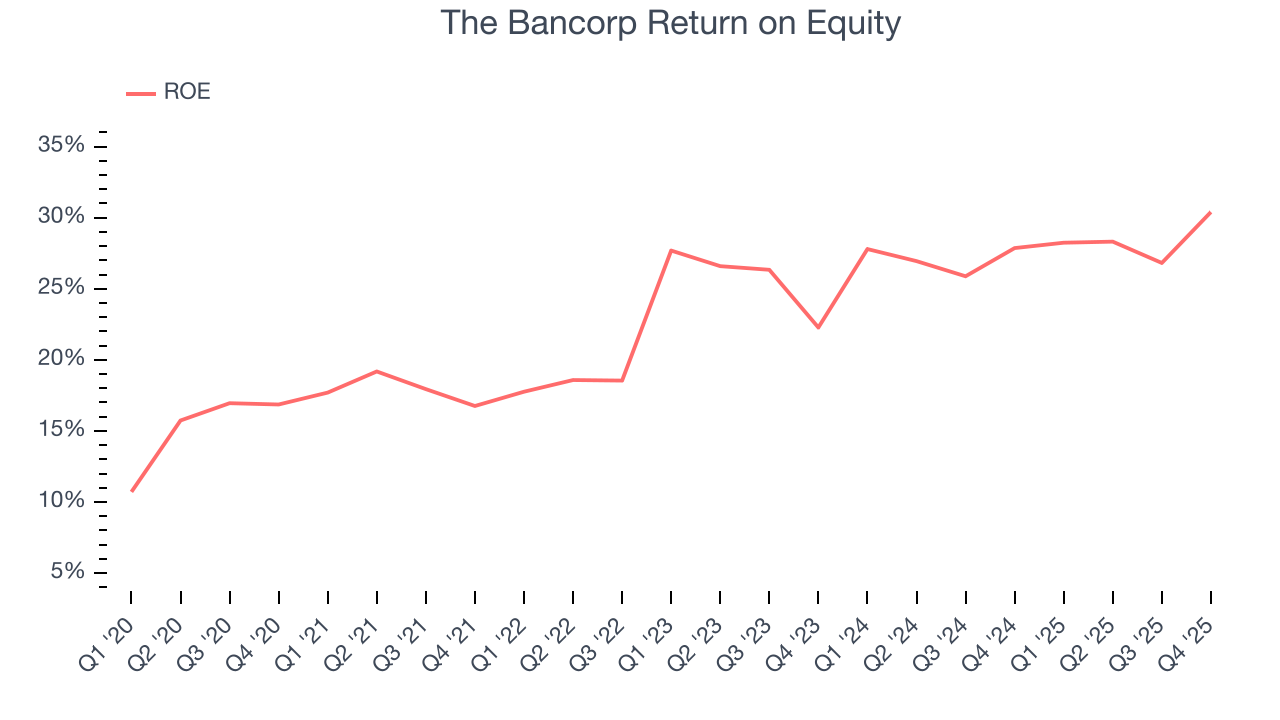 The Bancorp Return on Equity

ROE

35%
30%
25%
20%
15%
10%
5%

Q1 '20
Q2 '20
Q3 '20
Q4 '20
Q1 '21
Q2 '21
Q3 '21
Q4 '21
Q1 '22
Q2 '22
Q3 '22
Q1 '23
Q2 '23
Q3 '23
Q4 '23
Q1 '24
Q2 '24
Q3 '24
Q4 '24
Q1 '25
Q2 '25
Q3 '25
Q4 '25